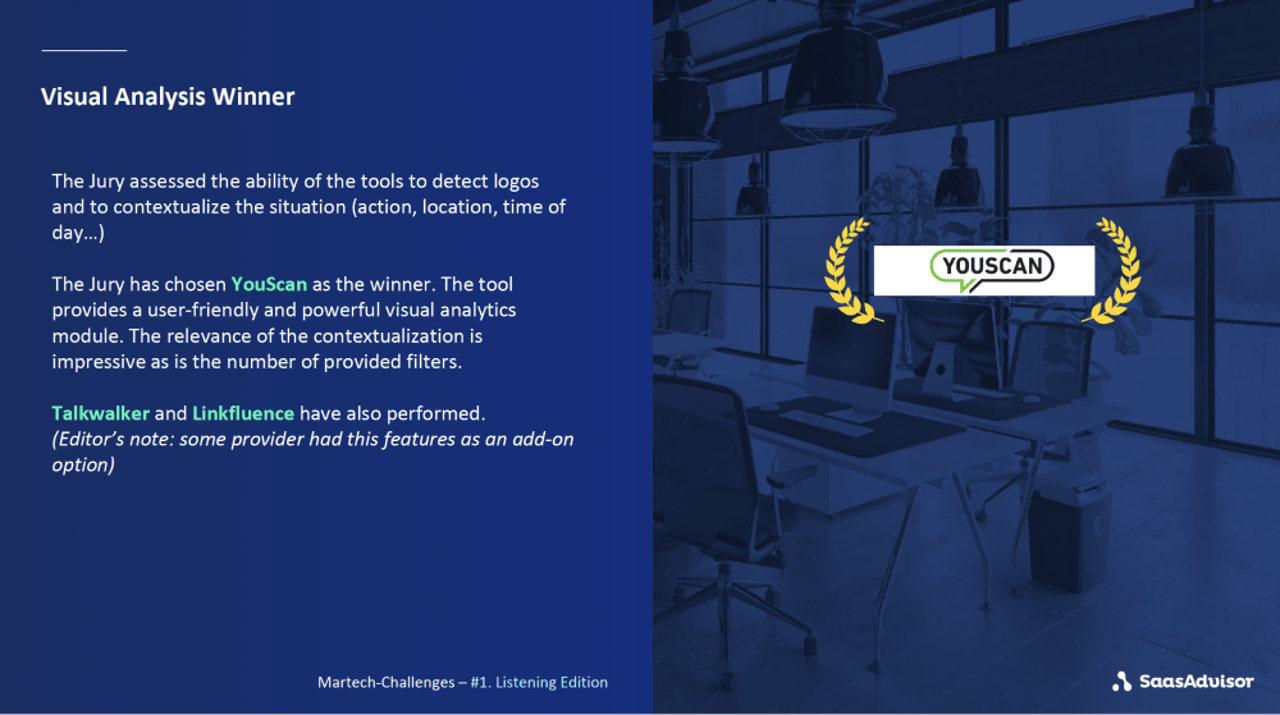 Visual Analysis Winner

The Jury assessed the ability of the tools to detect logos and to contextualize the situation (action, location, time of day…)

The Jury has chosen YouScan as the winner. The tool provides a user-friendly and powerful visual analytics module. The relevance of the contextualization is impressive as is the number of provided filters.

Talkwalker and Linkfluence have also performed.
(Editor's note: some provider had this features as an add-on option)

YOUSCAN

Martech-Challenges – #1. Listening Edition

SaasAdvisor